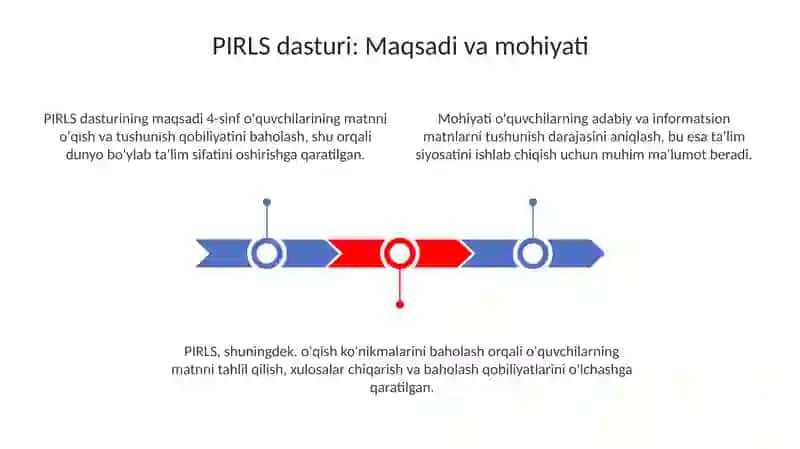 PIRLS dasturi: Maqsadi va mohiyati

PIRLS dasturining maqsadi 4-sinf o'quvchilarining matnni o'qish va tushunish qobiliyatini baholash, shu orqali dunyo bo'ylab ta'lim sifatini oshirishga qaratilgan.

Mohiyati o'quvchilarning adabiy va informatsion matnlarni tushunish darajasini aniqlash, bu esa ta'lim siyosatini ishlab chiqish uchun muhim ma'lumot beradi.

PIRLS, shuningdek, o'qish ko'nikmalarini baholash orqali o'quvchilarning matnni tahlil qilish, xulosalar chiqarish va baholash qobiliyatlarini o'lchashga qaratilgan.